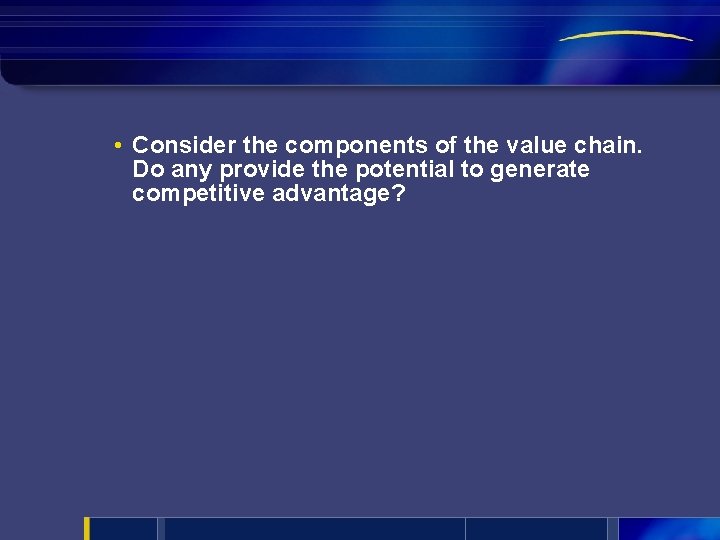 • Consider the components of the value chain. Do any provide the potential to generate competitive advantage?